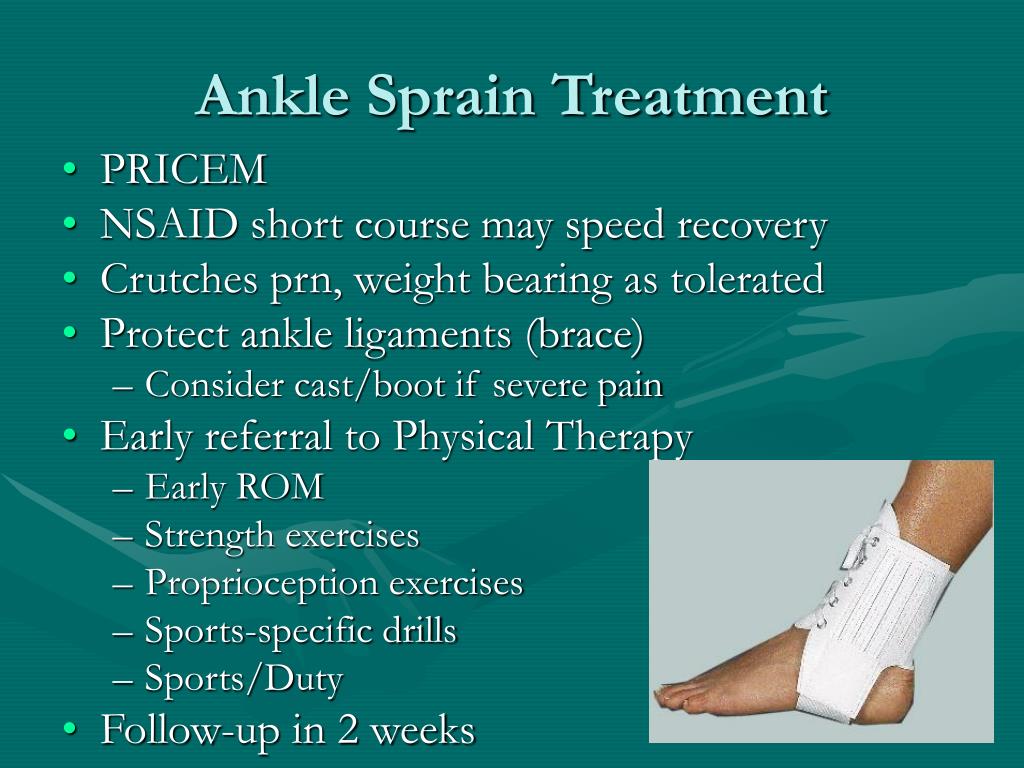 Ankle Sprain Treatment

• PRICEM
• NSAID short course may speed recovery
• Crutches prn, weight bearing as tolerated
• Protect ankle ligaments (brace)
– Consider cast/boot if severe pain
• Early referral to Physical Therapy
– Early ROM
– Strength exercises
– Proprioception exercises
– Sports-specific drills
– Sports/Duty
• Follow-up in 2 weeks